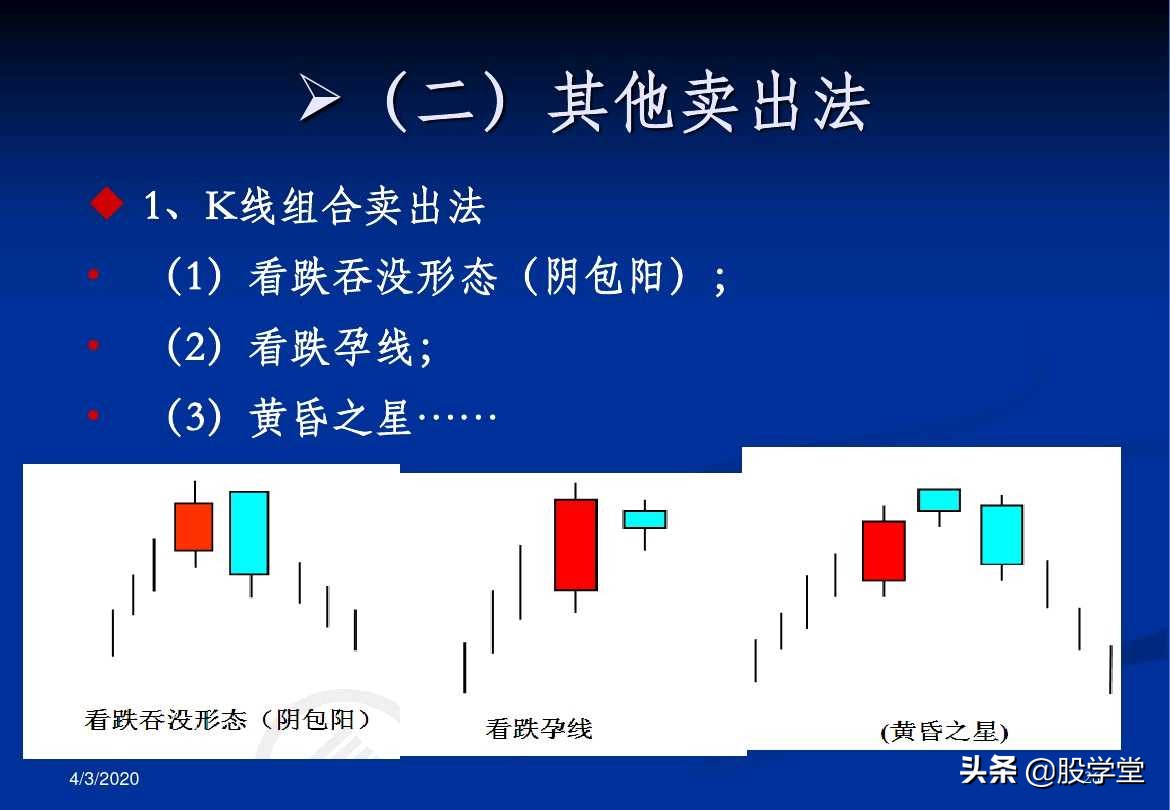 ➢（二）其他卖出法

◆ 1、K线组合卖出法

• （1）看跌吞没形态（阴包阳）；

• （2）看跌孕线；

• （3）黄昏之星……

看跌吞没形态（阴包阳）

看跌孕线

(黄昏之星)

4/3/2020

头条 @股学堂